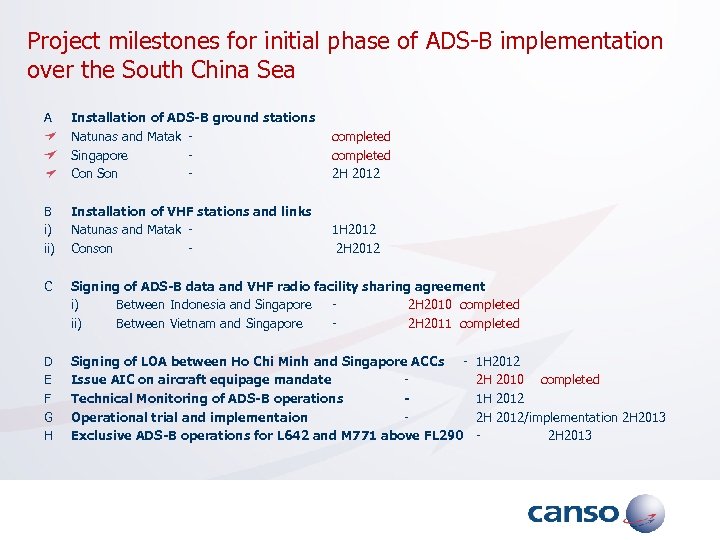 Project milestones for initial phase of ADS-B implementation over the South China Sea

A Installation of ADS-B ground stations
Natunas and Matak - completed
Singapore - completed
Con Son - 2H 2012

B Installation of VHF stations and links
i) Natunas and Matak - 1H2012
ii) Conson - 2H2012

C Signing of ADS-B data and VHF radio facility sharing agreement
i) Between Indonesia and Singapore - 2H2010 completed
ii) Between Vietnam and Singapore - 2H2011 completed

D Signing of LOA between Ho Chi Minh and Singapore ACCs - 1H2012
E Issue AIC on aircraft equipage mandate - 2H 2010 completed
F Technical Monitoring of ADS-B operations - 1H 2012
G Operational trial and implementaion - 2H 2012/implementation 2H2013
H Exclusive ADS-B operations for L642 and M771 above FL290 - 2H2013

canso